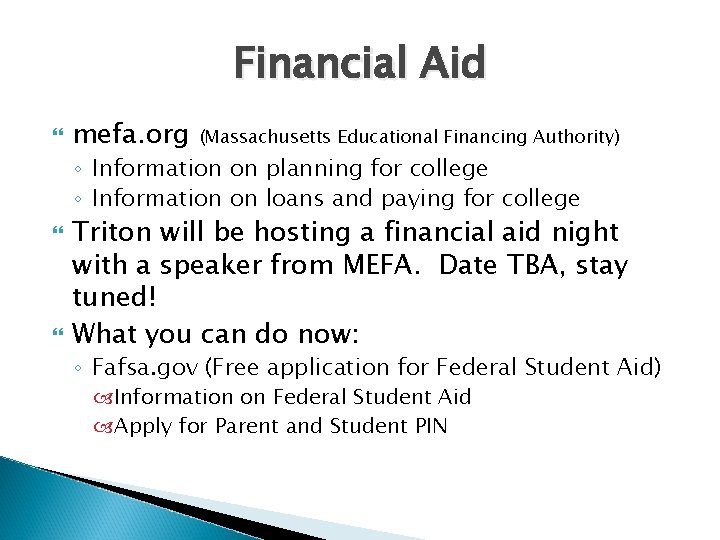 Financial Aid

mefa.org (Massachusetts Educational Financing Authority)
◦ Information on planning for college
◦ Information on loans and paying for college

Triton will be hosting a financial aid night with a speaker from MEFA. Date TBA, stay tuned!

What you can do now:
◦ Fafsa.gov (Free application for Federal Student Aid)
Information on Federal Student Aid
Apply for Parent and Student PIN